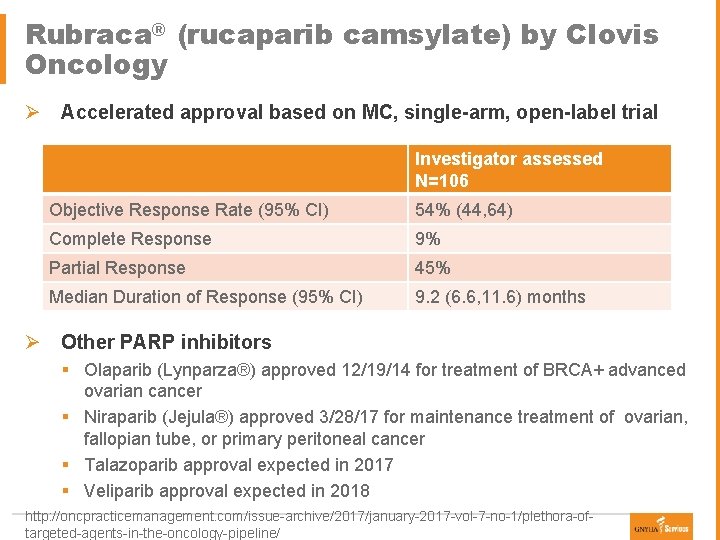 Rubraca® (rucaparib camsylate) by Clovis Oncology

➢ Accelerated approval based on MC, single-arm, open-label trial

| | Investigator assessed N=106 |
|---|---|
| Objective Response Rate (95% CI) | 54% (44,64) |
| Complete Response | 9% |
| Partial Response | 45% |
| Median Duration of Response (95% CI) | 9.2 (6.6,11.6) months |

➢ Other PARP inhibitors

▪ Olaparib (Lynparza®) approved 12/19/14 for treatment of BRCA+ advanced ovarian cancer
▪ Niraparib (Jejula®) approved 3/28/17 for maintenance treatment of ovarian, fallopian tube, or primary peritoneal cancer
▪ Talazoparib approval expected in 2017
▪ Veliparib approval expected in 2018

http://oncpracticemanagement.com/issue-archive/2017/january-2017-vol-7-no-1/plethora-of-targeted-agents-in-the-oncology-pipeline/

GNYHA Services